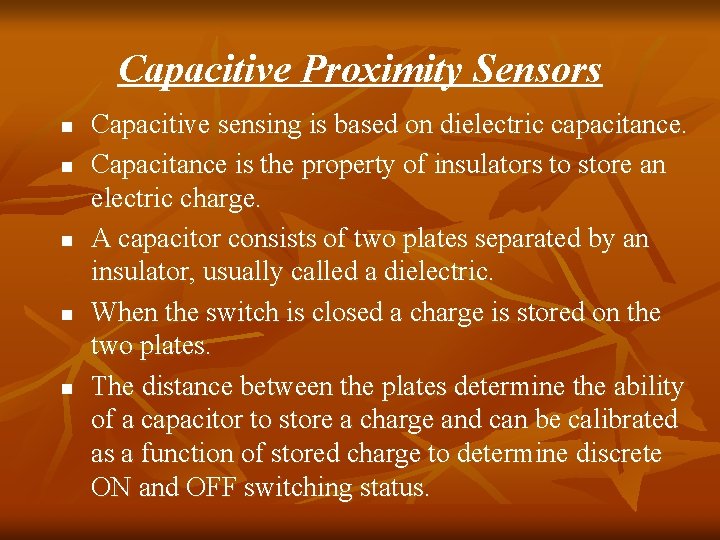 Capacitive Proximity Sensors

• Capacitive sensing is based on dielectric capacitance.
• Capacitance is the property of insulators to store an electric charge.
• A capacitor consists of two plates separated by an insulator, usually called a dielectric.
• When the switch is closed a charge is stored on the two plates.
• The distance between the plates determine the ability of a capacitor to store a charge and can be calibrated as a function of stored charge to determine discrete ON and OFF switching status.